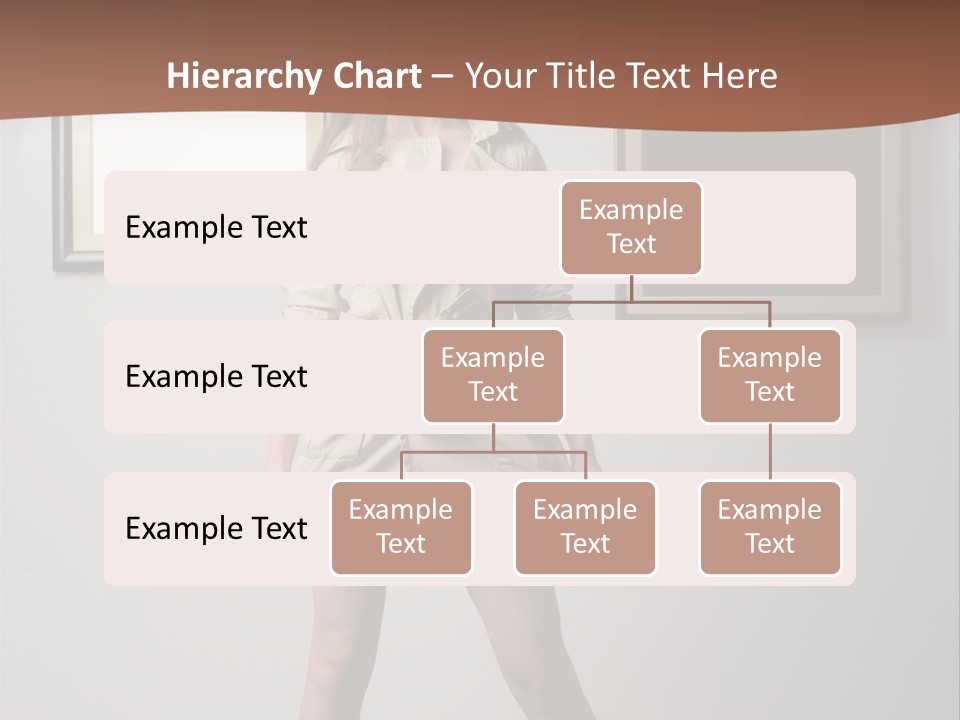 Hierarchy Chart – Your Title Text Here

Example Text

Example Text

Example Text

Example Text

Example Text

Example Text

Example Text

Example Text

Example Text